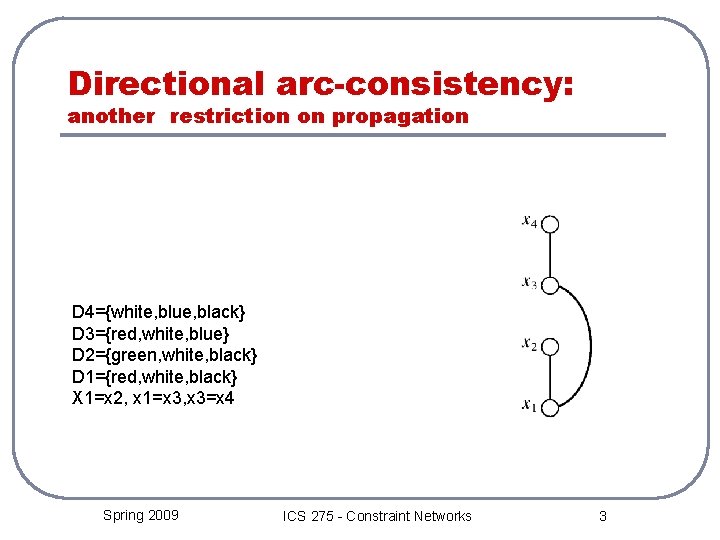 Directional arc-consistency:
another restriction on propagation

D4={white,blue,black}
D3={red,white,blue}
D2={green,white,black}
D1={red,white,black}
X1=x2, x1=x3,x3=x4

$x_4$

$x_3$

$x_2$

$x_1$

Spring 2009

ICS 275 - Constraint Networks

3